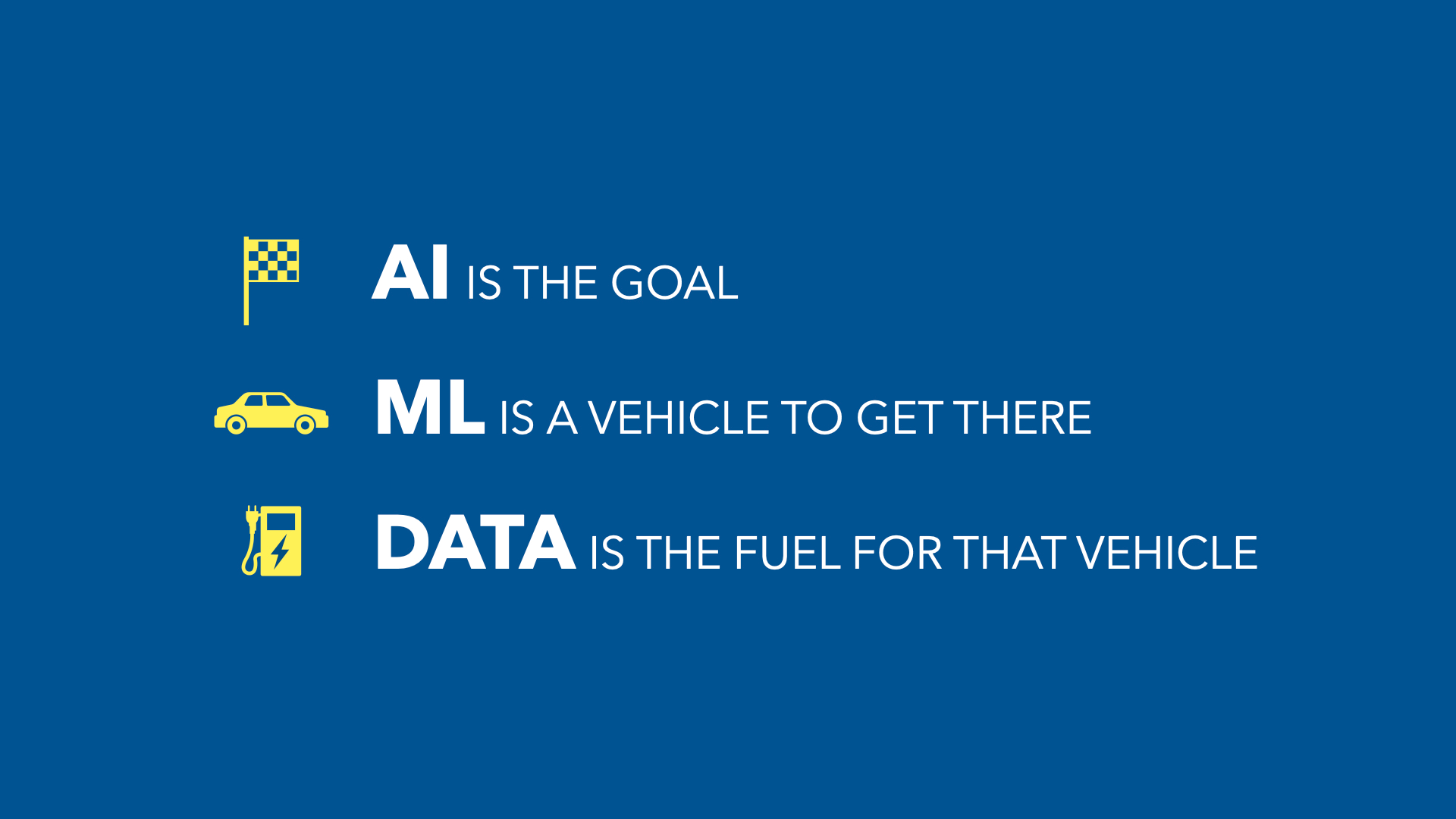 AI IS THE GOAL

ML IS A VEHICLE TO GET THERE

DATA IS THE FUEL FOR THAT VEHICLE